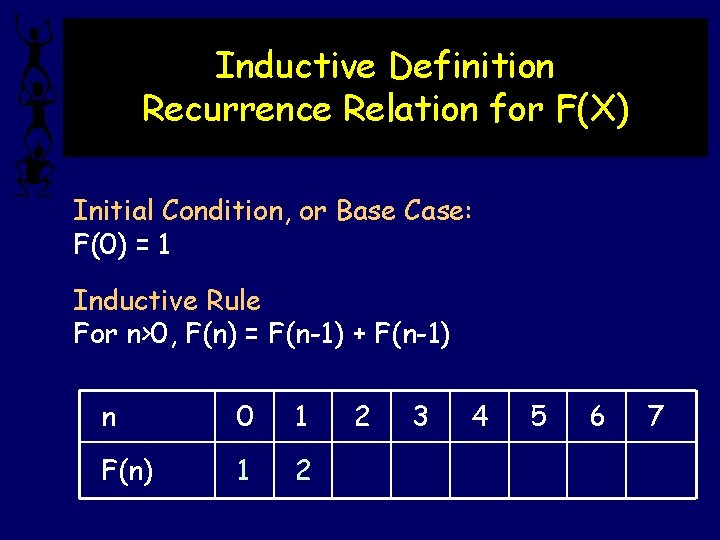 Inductive Definition
Recurrence Relation for F(X)

Initial Condition, or Base Case:
F(0) = 1

Inductive Rule
For n>0, F(n) = F(n-1) + F(n-1)

| n | 0 | 1 | 2 | 3 | 4 | 5 | 6 | 7 |
|---|---|---|---|---|---|---|---|---|
| F(n) | 1 | 2 | | | | | | |